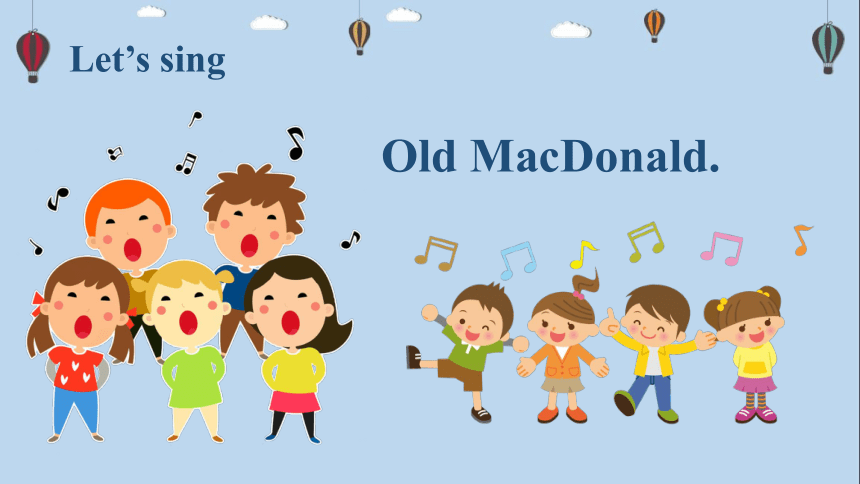 Let’s sing

Old MacDonald.